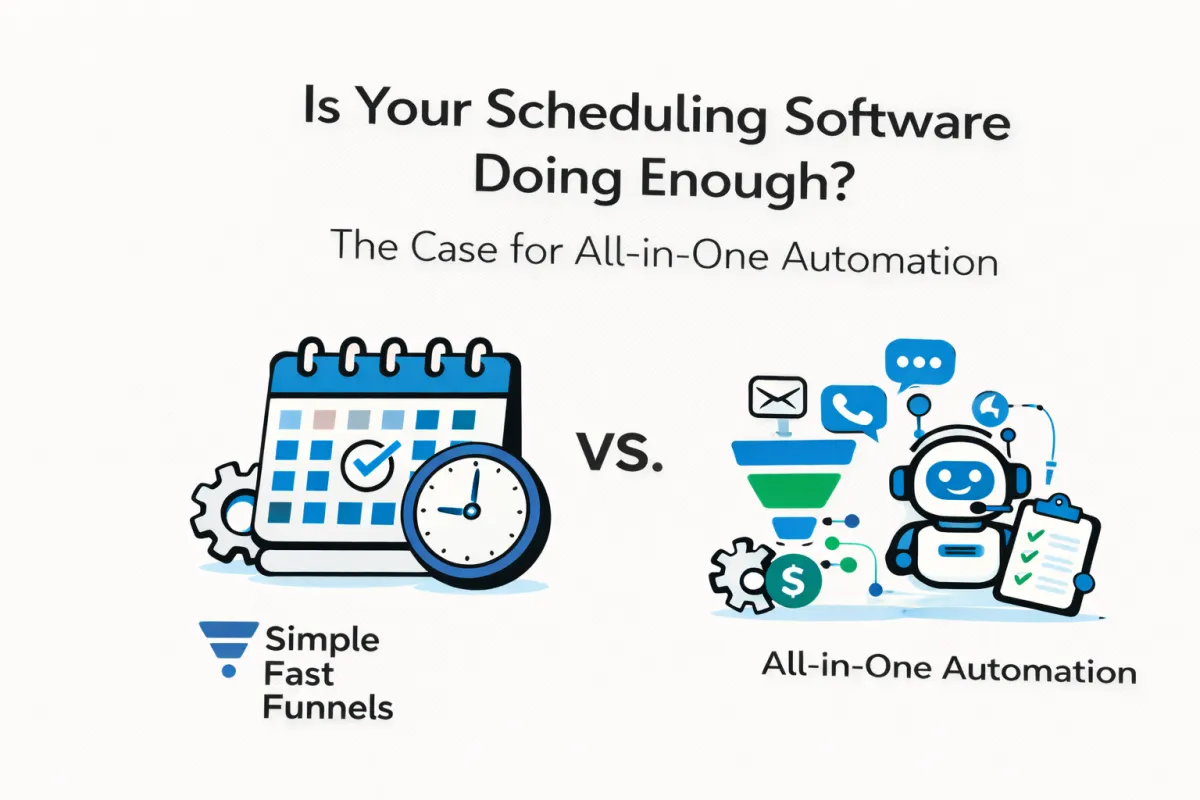 Is Your Scheduling Software Doing Enough?

The Case for All-in-One Automation

VS.

Simple Fast Funnels

All-in-One Automation